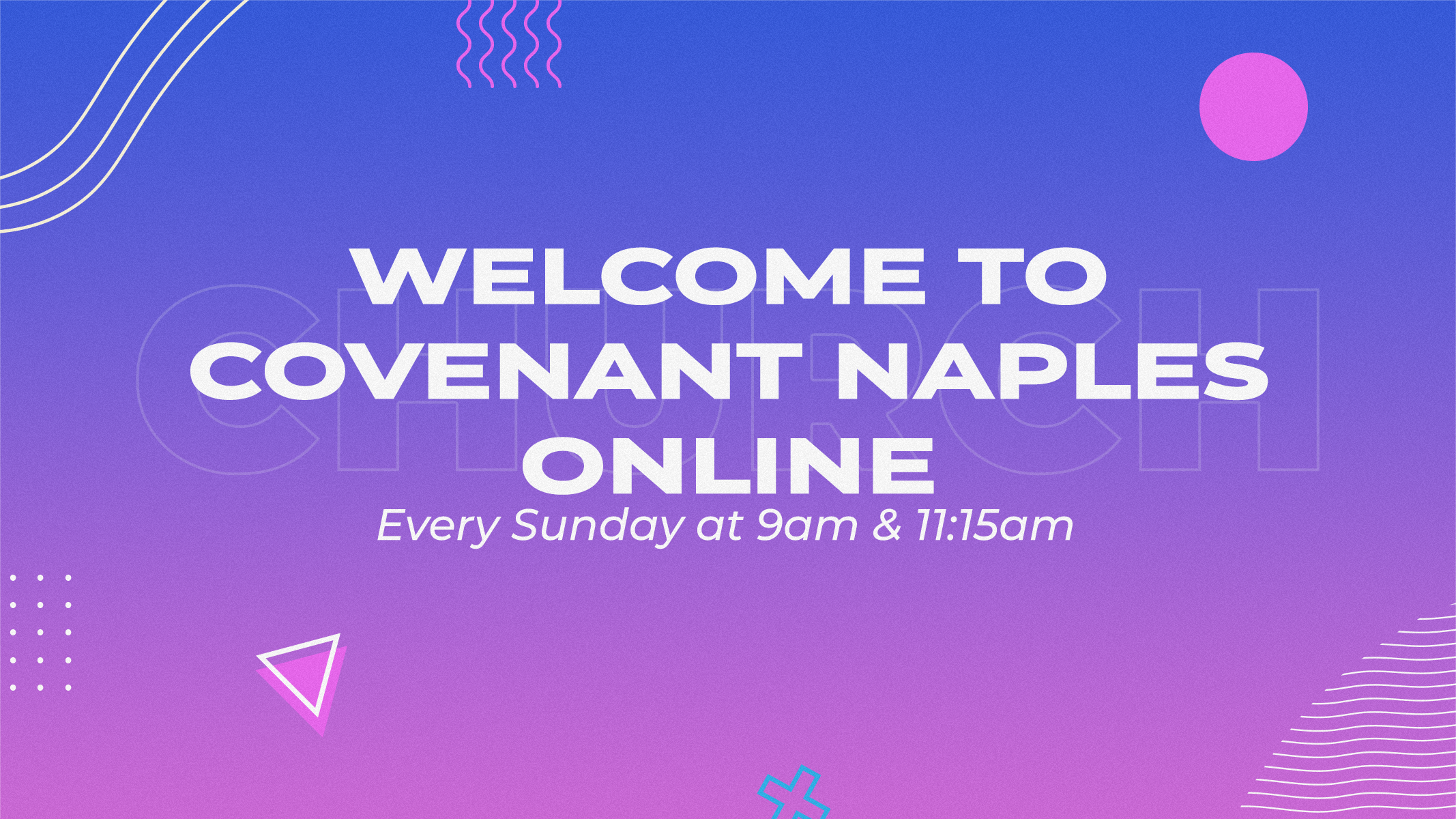 CHURCH

WELCOME TO COVENANT NAPLES ONLINE

Every Sunday at 9am & 11:15am